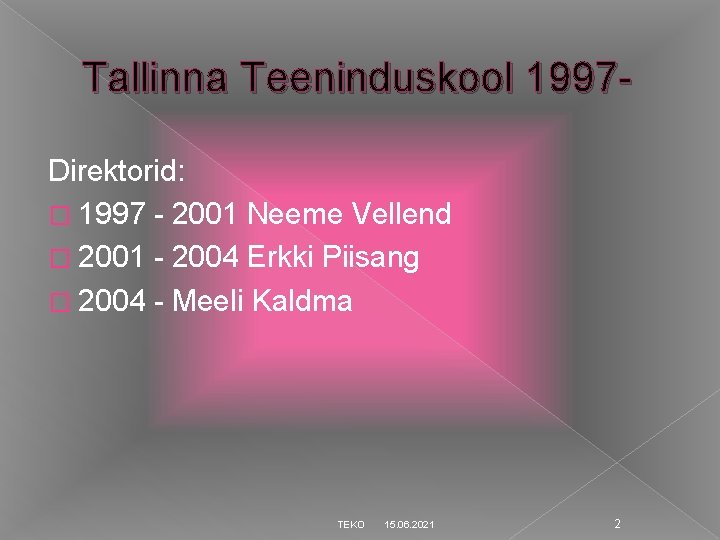 Tallinna Teeninduskool 1997-

Direktorid:

1997 - 2001 Neeme Vellend

2001 - 2004 Erkki Piisang

2004 - Meeli Kaldma

TEKO 15.06.2021 2